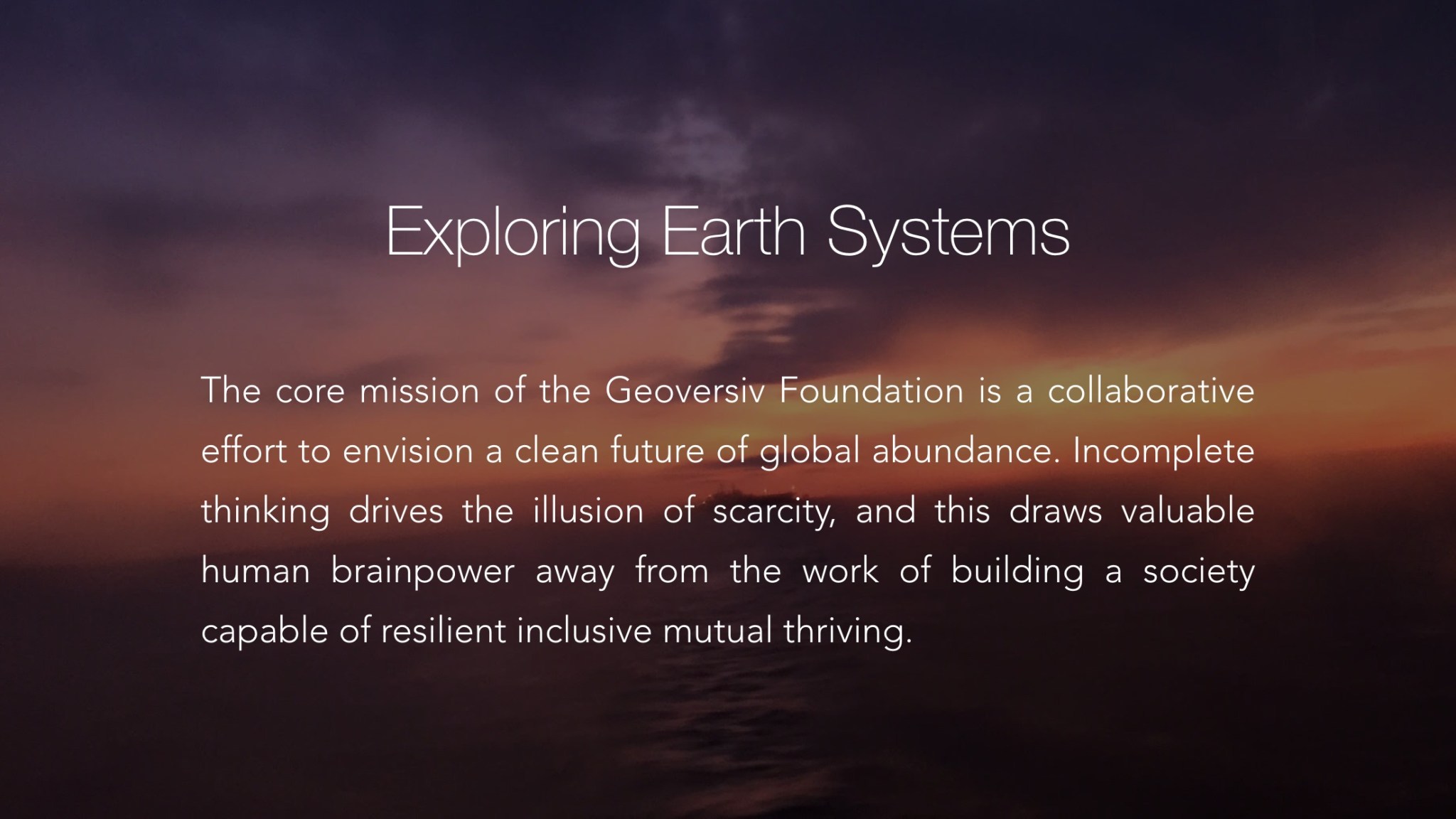 Exploring Earth Systems

The core mission of the Geoversiv Foundation is a collaborative effort to envision a clean future of global abundance. Incomplete thinking drives the illusion of scarcity, and this draws valuable human brainpower away from the work of building a society capable of resilient inclusive mutual thriving.